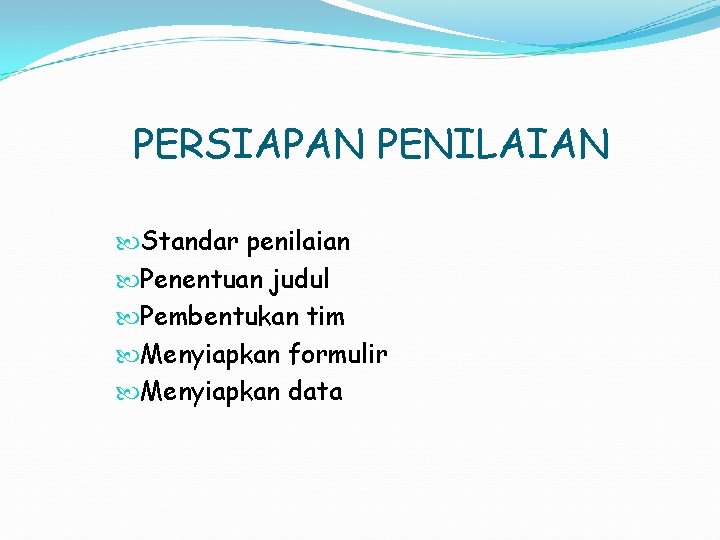 PERSIAPAN PENILAIAN

Standar penilaian
Penentuan judul
Pembentukan tim
Menyiapkan formulir
Menyiapkan data